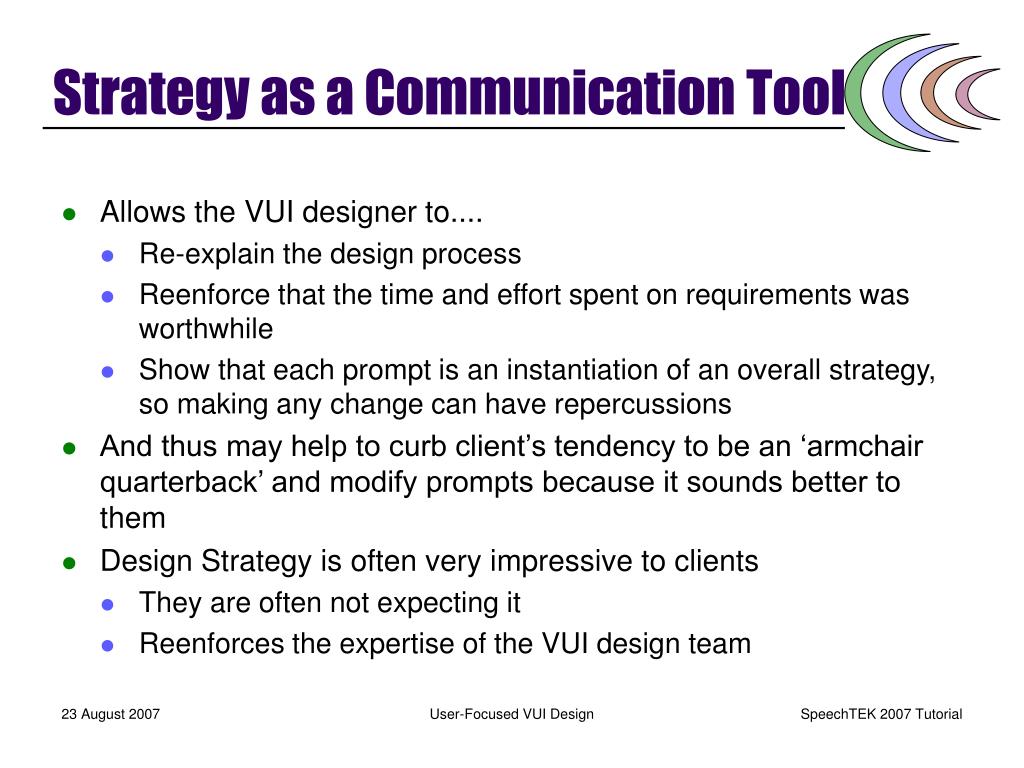 Strategy as a Communication Tool

- Allows the VUI designer to....
  - Re-explain the design process
  - Reenforce that the time and effort spent on requirements was worthwhile
  - Show that each prompt is an instantiation of an overall strategy, so making any change can have repercussions
- And thus may help to curb client’s tendency to be an ‘armchair quarterback’ and modify prompts because it sounds better to them
- Design Strategy is often very impressive to clients
  - They are often not expecting it
  - Reenforces the expertise of the VUI design team

23 August 2007

User-Focused VUI Design

SpeechTEK 2007 Tutorial